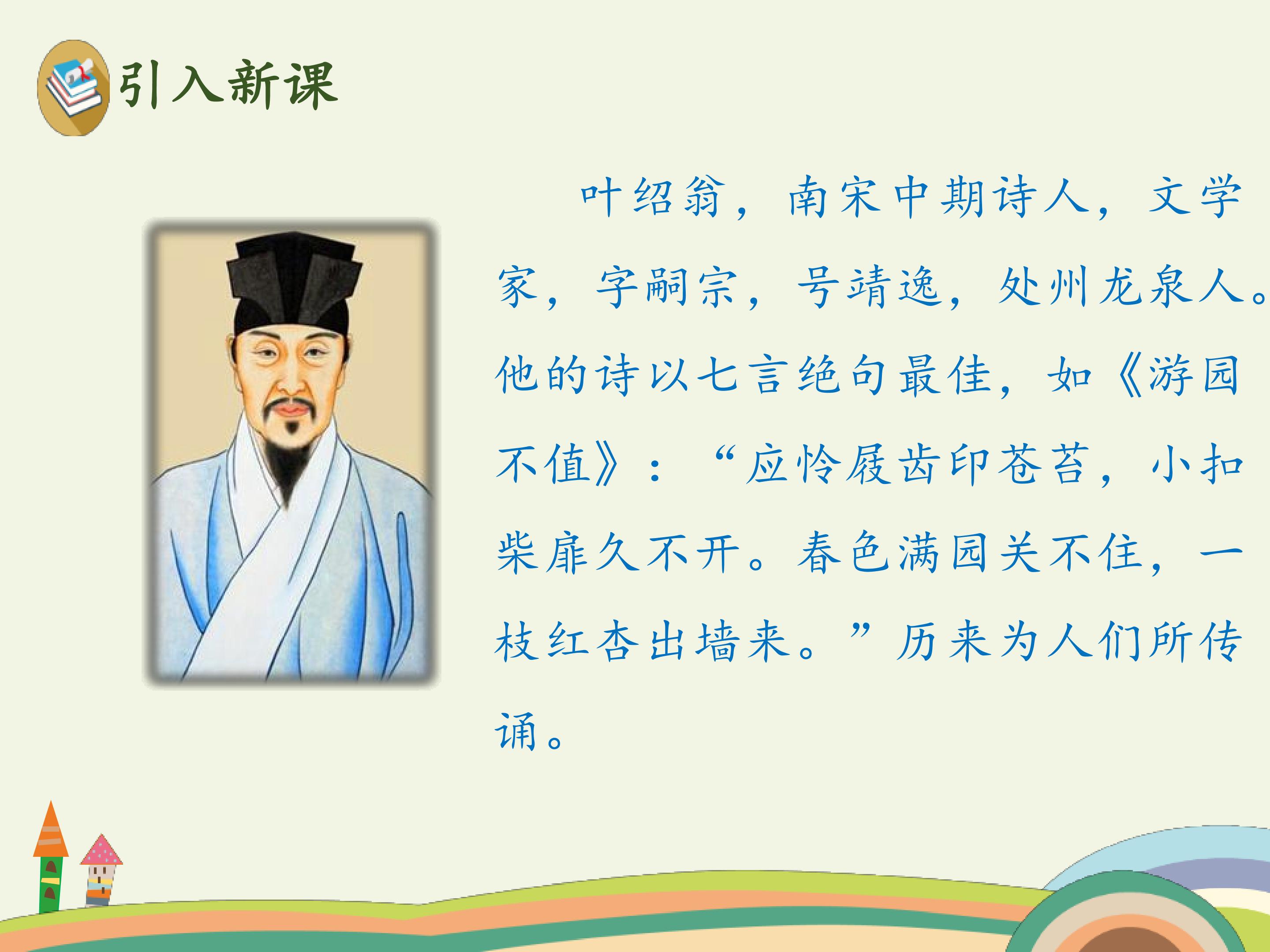 引入新课

叶绍翁，南宋中期诗人，文学家，字嗣宗，号靖逸，处州龙泉人。他的诗以七言绝句最佳，如《游园不值》：“应怜屐齿印苍苔，小扣柴扉久不开。春色满园关不住，一枝红杏出墙来。”历来为人们所传诵。